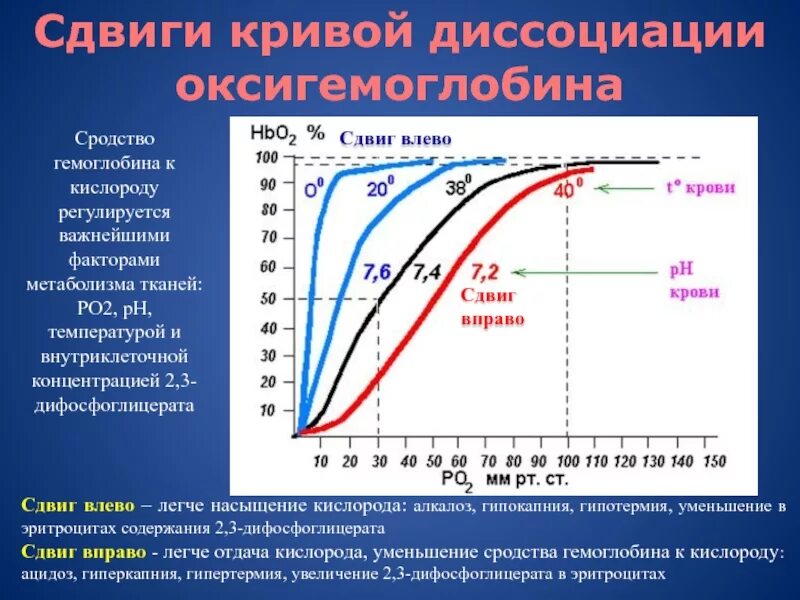 Сдвиги кривой диссоциации оксигемоглобина

Сродство гемоглобина к кислороду регулируется важнейшими факторами метаболизма тканей: PO2, pH, температурой и внутриклеточной концентрацией 2,3-дифосфоглицерата

$HbO_2$ %

Сдвиг влево

100
90
80
70
60
50
40
30
20
10

$0^0$
$20^0$
$38^0$
$40^0$

t° крови

7,6
7,4
7,2

pH крови

Сдвиг вправо

10 20 30 40 50 60 70 80 90 100 110 120 130 140 150

$PO_2$ мм рт. ст.

Сдвиг влево – легче насыщение кислорода: алкалоз, гипокапния, гипотермия, уменьшение в эритроцитах содержания 2,3-дифосфоглицерата

Сдвиг вправо - легче отдача кислорода, уменьшение сродства гемоглобина к кислороду: ацидоз, гиперкапния, гипертермия, увеличение 2,3-дифосфоглицерата в эритроцитах